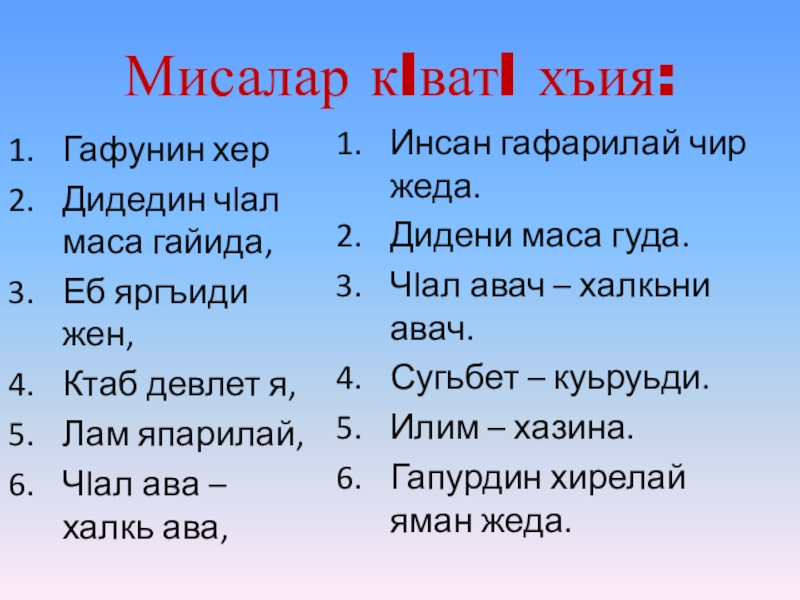 Мисалар кIватI хъия:

1. Гафунин хер
2. Дидедин чIал маса гайида,
3. Еб яргъиди жен,
4. Ктаб девлет я,
5. Лам япарилай,
6. ЧIал ава – халкь ава,

1. Инсан гафарилай чир жеда.
2. Дидени маса гуда.
3. ЧIал авач – халкьни авач.
4. Сугьбет – куьруьди.
5. Илим – хазина.
6. Гапурдин хирелай яман жеда.